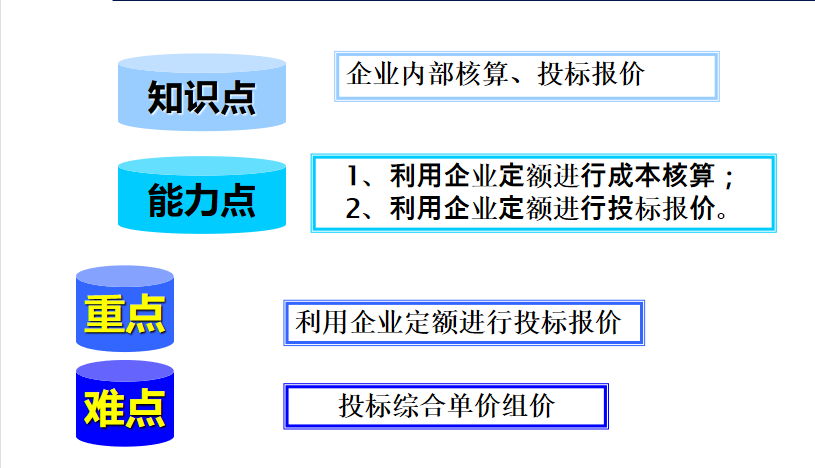 知识点

企业内部核算、投标报价

能力点

1、利用企业定额进行成本核算；
2、利用企业定额进行投标报价。

重点

利用企业定额进行投标报价

难点

投标综合单价组价